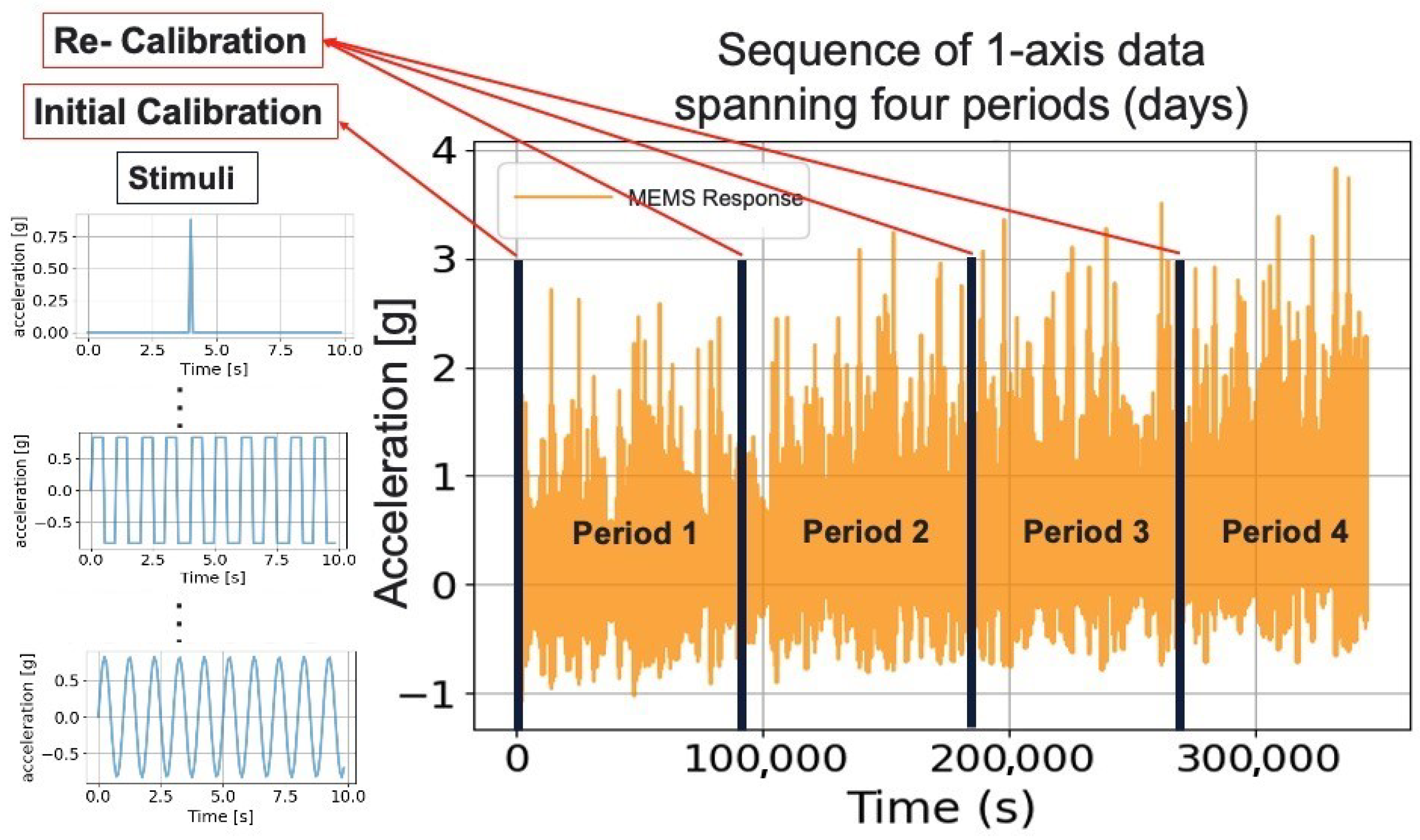 Re- Calibration

Initial Calibration

Stimuli

acceleration [g]
0.75
0.50
0.25
0.00
0.0 2.5 5.0 7.5 10.0
Time [s]

acceleration [g]
0.5
0.0
−0.5
0.0 2.5 5.0 7.5 10.0
Time [s]

acceleration [g]
0.5
0.0
−0.5
0.0 2.5 5.0 7.5 10.0
Time [s]

Sequence of 1-axis data spanning four periods (days)

MEMS Response

Acceleration [g]
4
3
2
1
0
−1

Period 1
Period 2
Period 3
Period 4

0 100,000 200,000 300,000
Time (s)